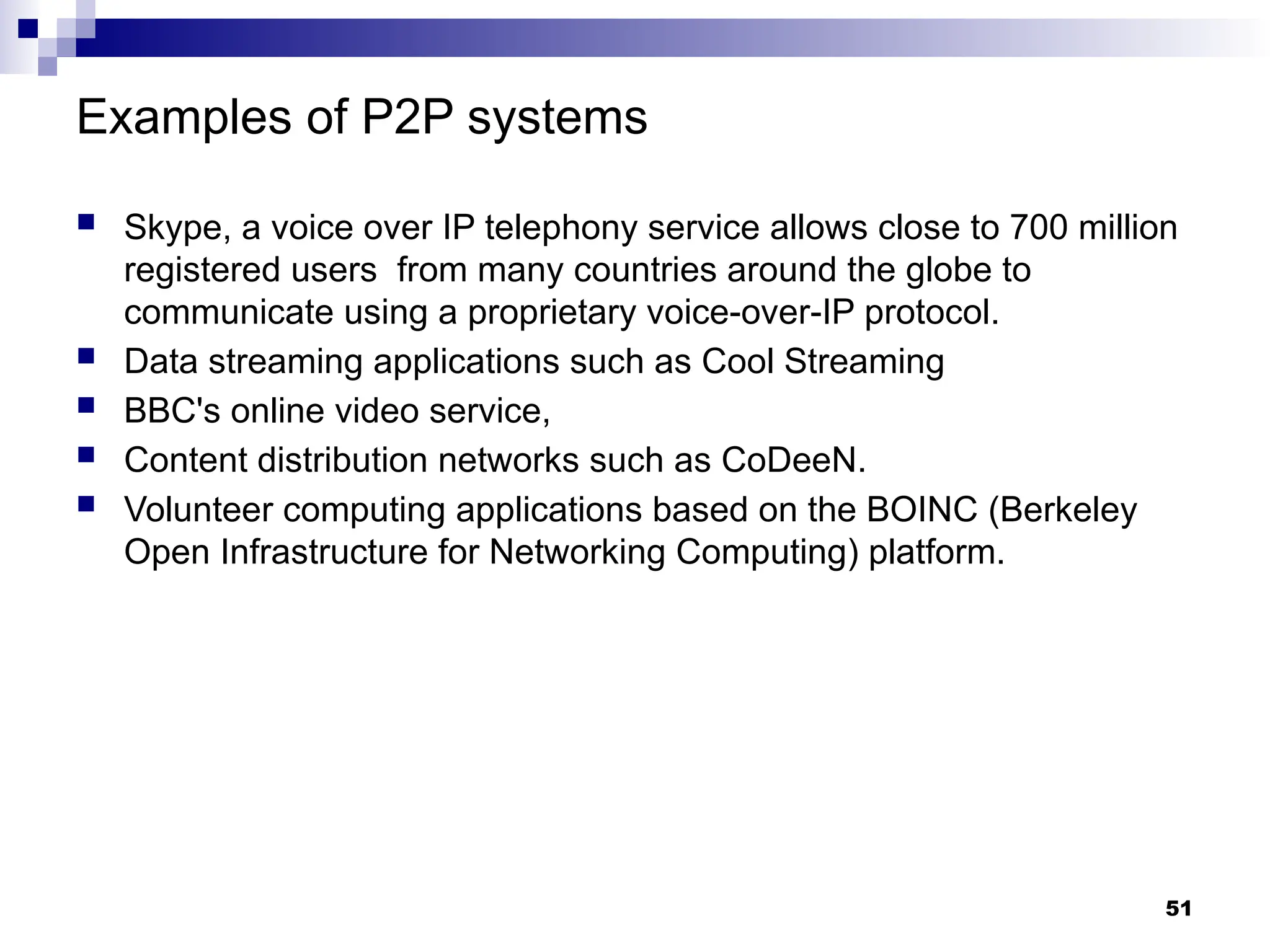 Examples of P2P systems

- Skype, a voice over IP telephony service allows close to 700 million registered users  from many countries around the globe to communicate using a proprietary voice-over-IP protocol.
- Data streaming applications such as Cool Streaming
- BBC's online video service,
- Content distribution networks such as CoDeeN.
- Volunteer computing applications based on the BOINC (Berkeley Open Infrastructure for Networking Computing) platform.

51